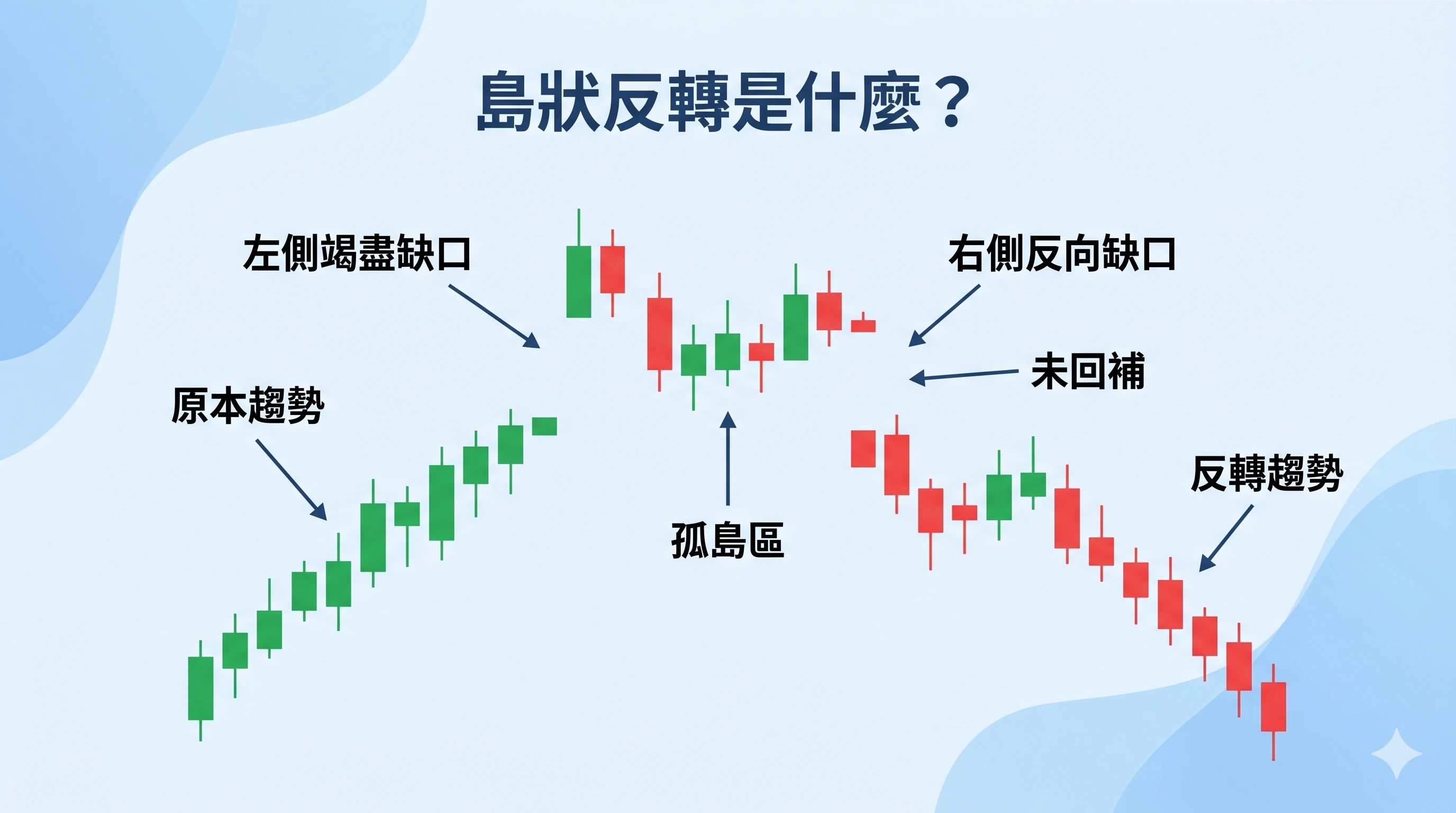 島狀反轉是什麼？

左側竭盡缺口

右側反向缺口

未回補

原本趨勢

孤島區

反轉趨勢